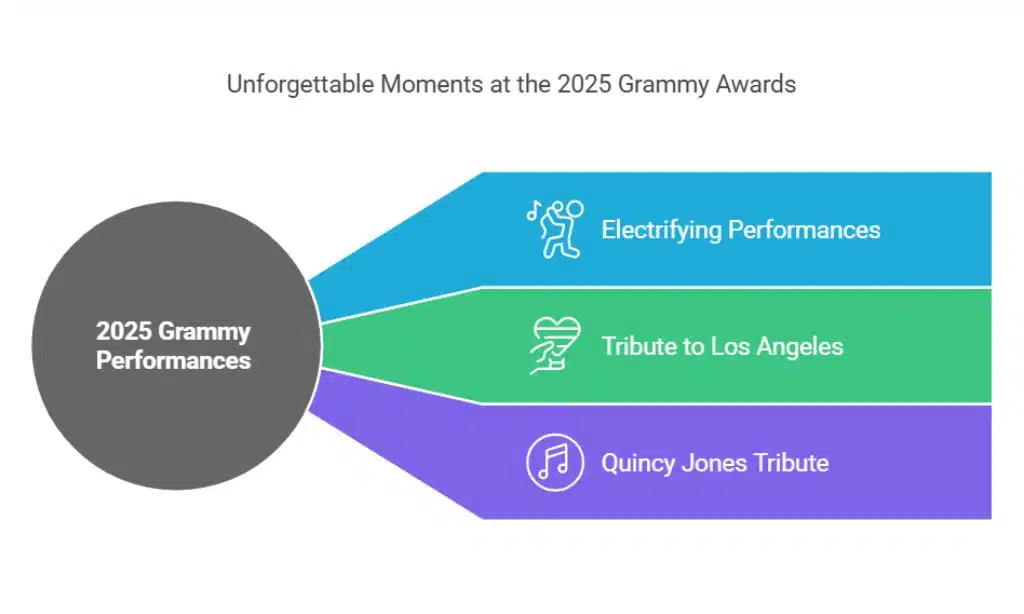 Unforgettable Moments at the 2025 Grammy Awards

2025 Grammy Performances

Electrifying Performances

Tribute to Los Angeles

Quincy Jones Tribute